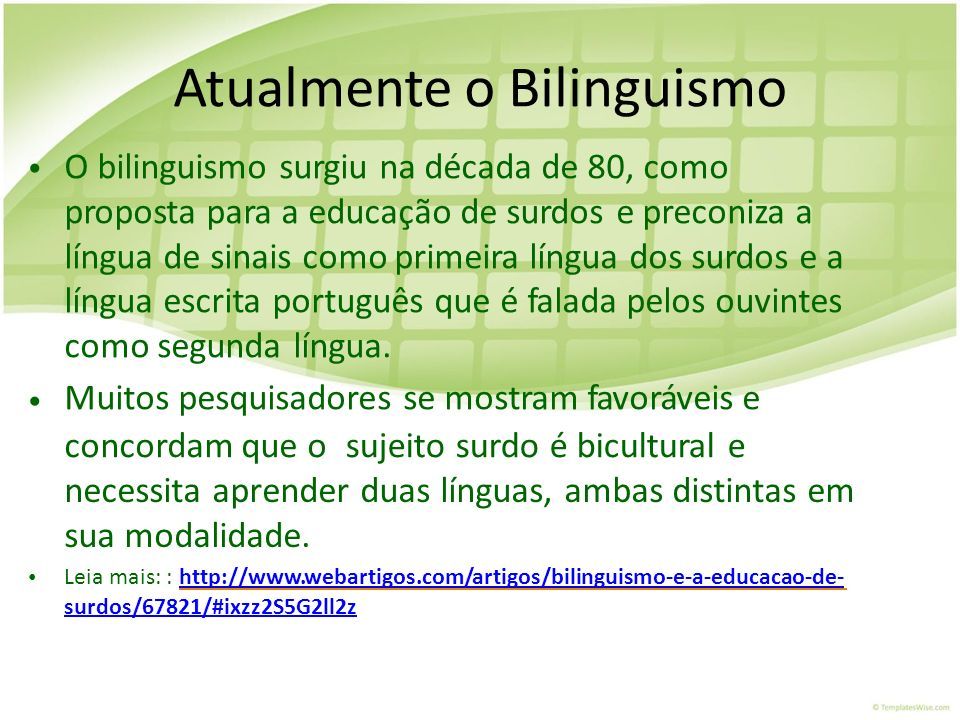 Atualmente o Bilinguismo

• O bilinguismo surgiu na década de 80, como proposta para a educação de surdos e preconiza a língua de sinais como primeira língua dos surdos e a língua escrita português que é falada pelos ouvintes como segunda língua.

• Muitos pesquisadores se mostram favoráveis e concordam que o sujeito surdo é bicultural e necessita aprender duas línguas, ambas distintas em sua modalidade.

• Leia mais: : http://www.webartigos.com/artigos/bilinguismo-e-a-educacao-de-surdos/67821/#ixzz2S5G2ll2z

© TemplatesWise.com